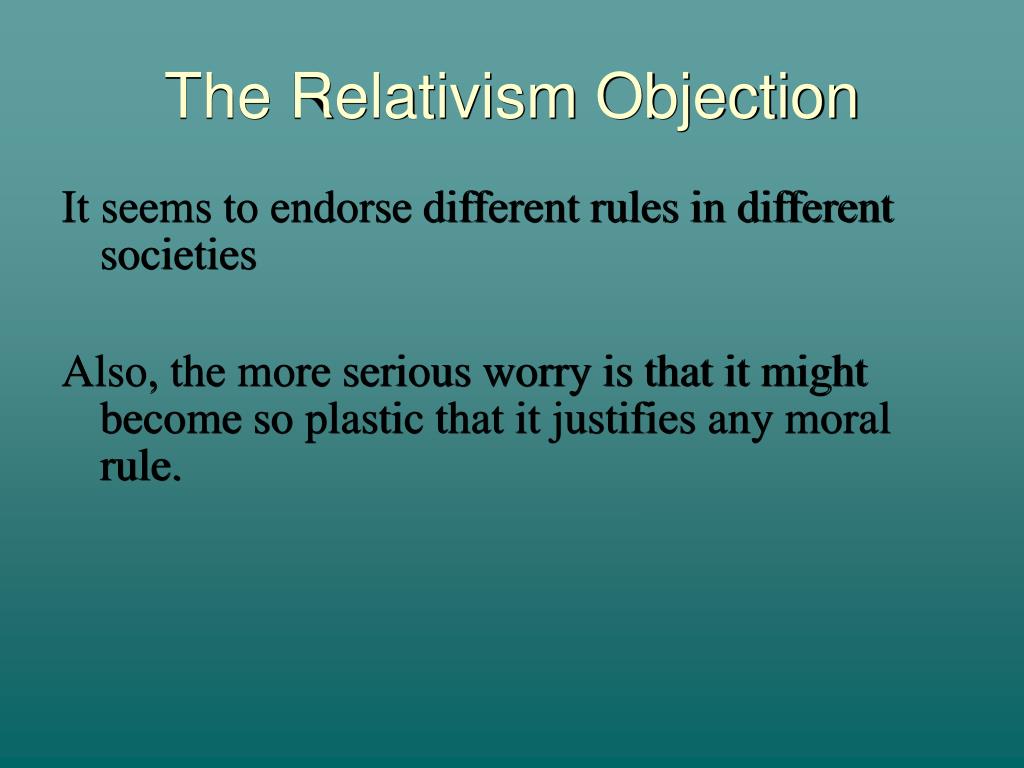 The Relativism Objection

It seems to endorse different rules in different societies

Also, the more serious worry is that it might become so plastic that it justifies any moral rule.